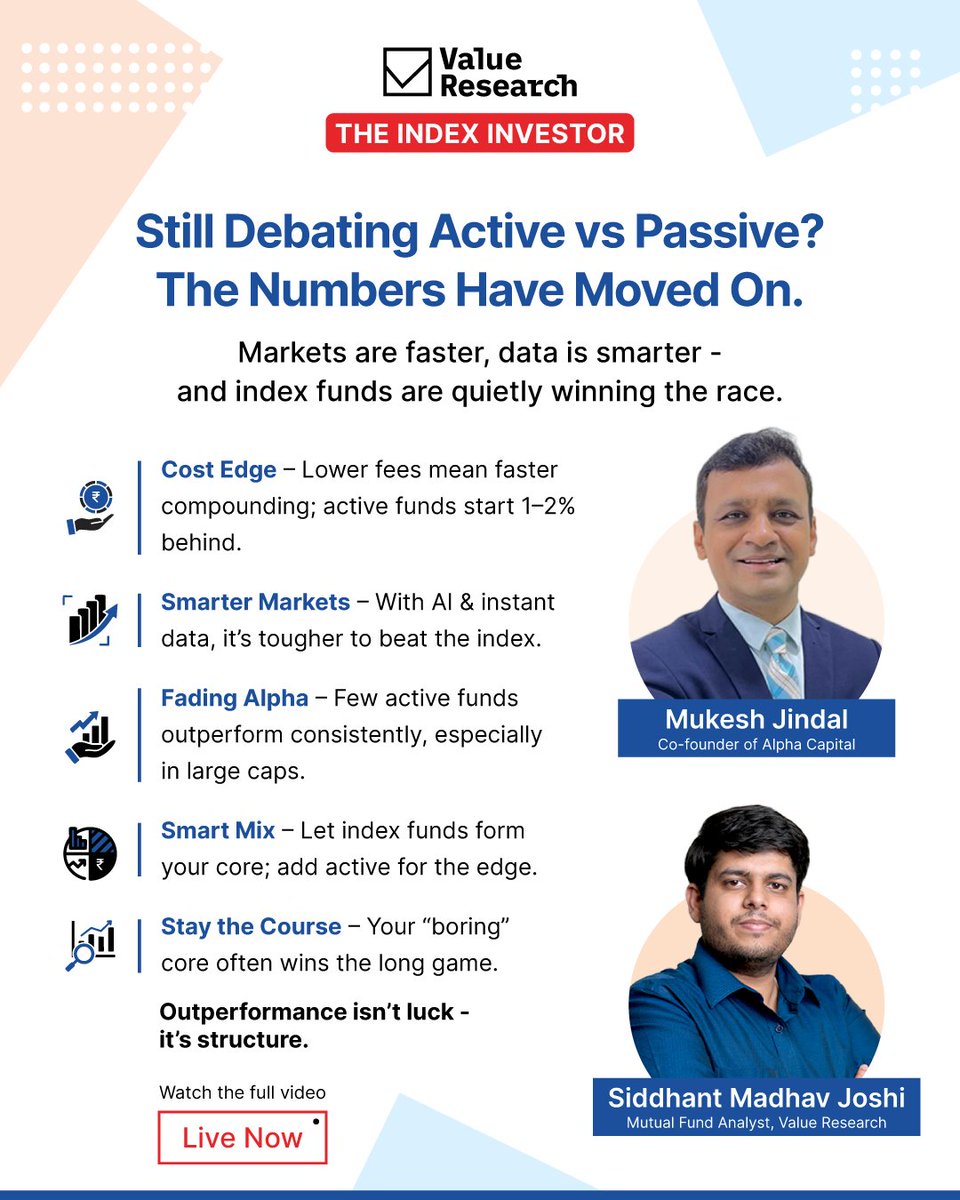 Value Research

THE INDEX INVESTOR

Still Debating Active vs Passive? The Numbers Have Moved On.

Markets are faster, data is smarter - and index funds are quietly winning the race.

Cost Edge – Lower fees mean faster compounding; active funds start 1–2% behind.

Smarter Markets – With AI & instant data, it's tougher to beat the index.

Fading Alpha – Few active funds outperform consistently, especially in large caps.

Smart Mix – Let index funds form your core; add active for the edge.

Stay the Course – Your "boring" core often wins the long game.

Outperformance isn't luck - it's structure.

Watch the full video

Live Now

Mukesh Jindal
Co-founder of Alpha Capital

Siddhant Madhav Joshi
Mutual Fund Analyst, Value Research